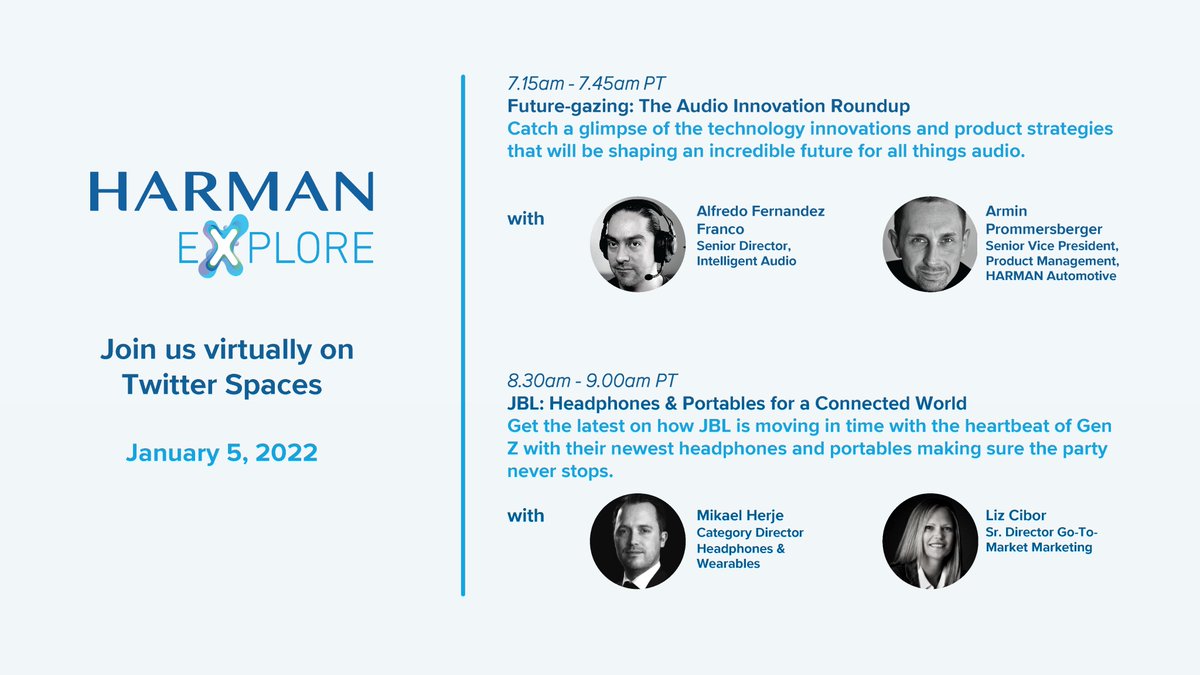 HARMAN
EXPLORE

Join us virtually on Twitter Spaces

January 5, 2022

7.15am - 7.45am PT
Future-gazing: The Audio Innovation Roundup
Catch a glimpse of the technology innovations and product strategies that will be shaping an incredible future for all things audio.

with

Alfredo Fernandez Franco
Senior Director, Intelligent Audio

Armin Prommersberger
Senior Vice President, Product Management, HARMAN Automotive

8.30am - 9.00am PT
JBL: Headphones & Portables for a Connected World
Get the latest on how JBL is moving in time with the heartbeat of Gen Z with their newest headphones and portables making sure the party never stops.

with

Mikael Herje
Category Director Headphones & Wearables

Liz Cibor
Sr. Director Go-To-Market Marketing